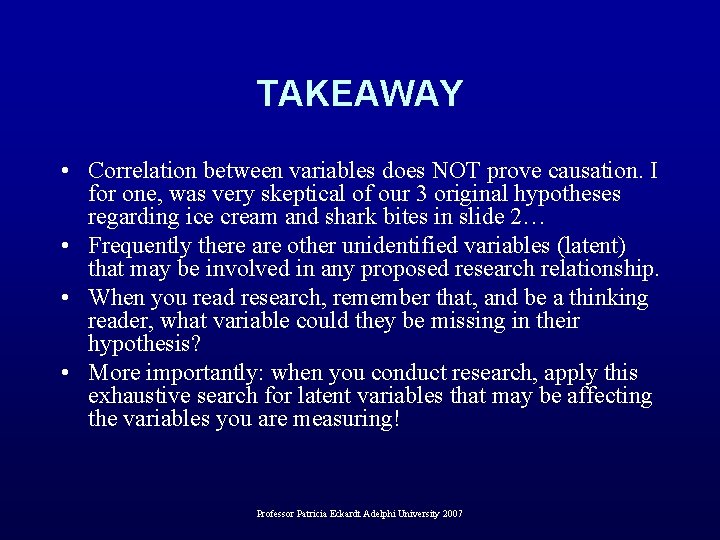 TAKEAWAY

• Correlation between variables does NOT prove causation. I for one, was very skeptical of our 3 original hypotheses regarding ice cream and shark bites in slide 2…
• Frequently there are other unidentified variables (latent) that may be involved in any proposed research relationship.
• When you read research, remember that, and be a thinking reader, what variable could they be missing in their hypothesis?
• More importantly: when you conduct research, apply this exhaustive search for latent variables that may be affecting the variables you are measuring!

Professor Patricia Eckardt Adelphi University 2007